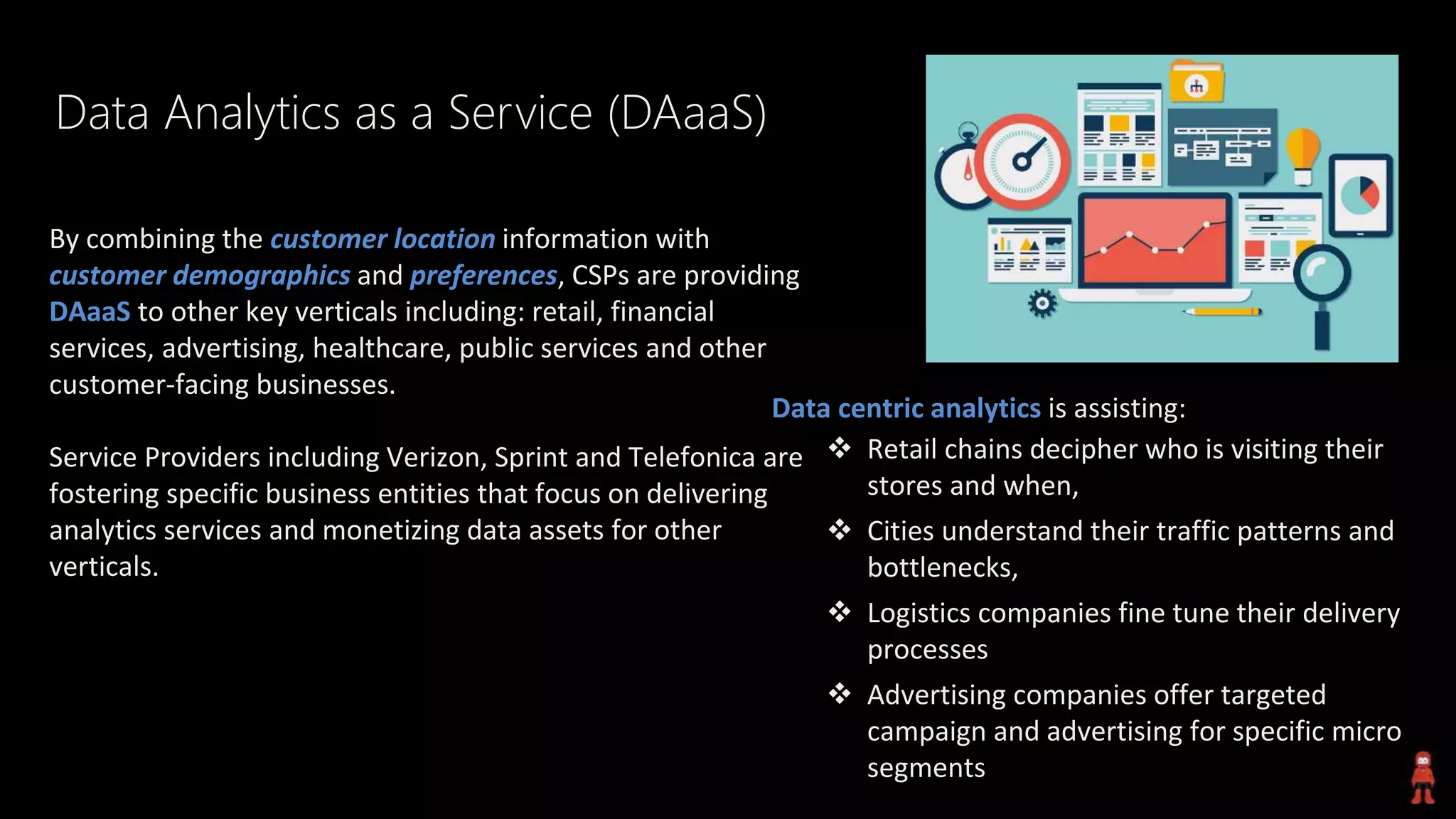 Data Analytics as a Service (DAaaS)

By combining the customer location information with customer demographics and preferences, CSPs are providing DAaaS to other key verticals including: retail, financial services, advertising, healthcare, public services and other customer-facing businesses.

Service Providers including Verizon, Sprint and Telefonica are fostering specific business entities that focus on delivering analytics services and monetizing data assets for other verticals.

Data centric analytics is assisting:

❖ Retail chains decipher who is visiting their stores and when,

❖ Cities understand their traffic patterns and bottlenecks,

❖ Logistics companies fine tune their delivery processes

❖ Advertising companies offer targeted campaign and advertising for specific micro segments